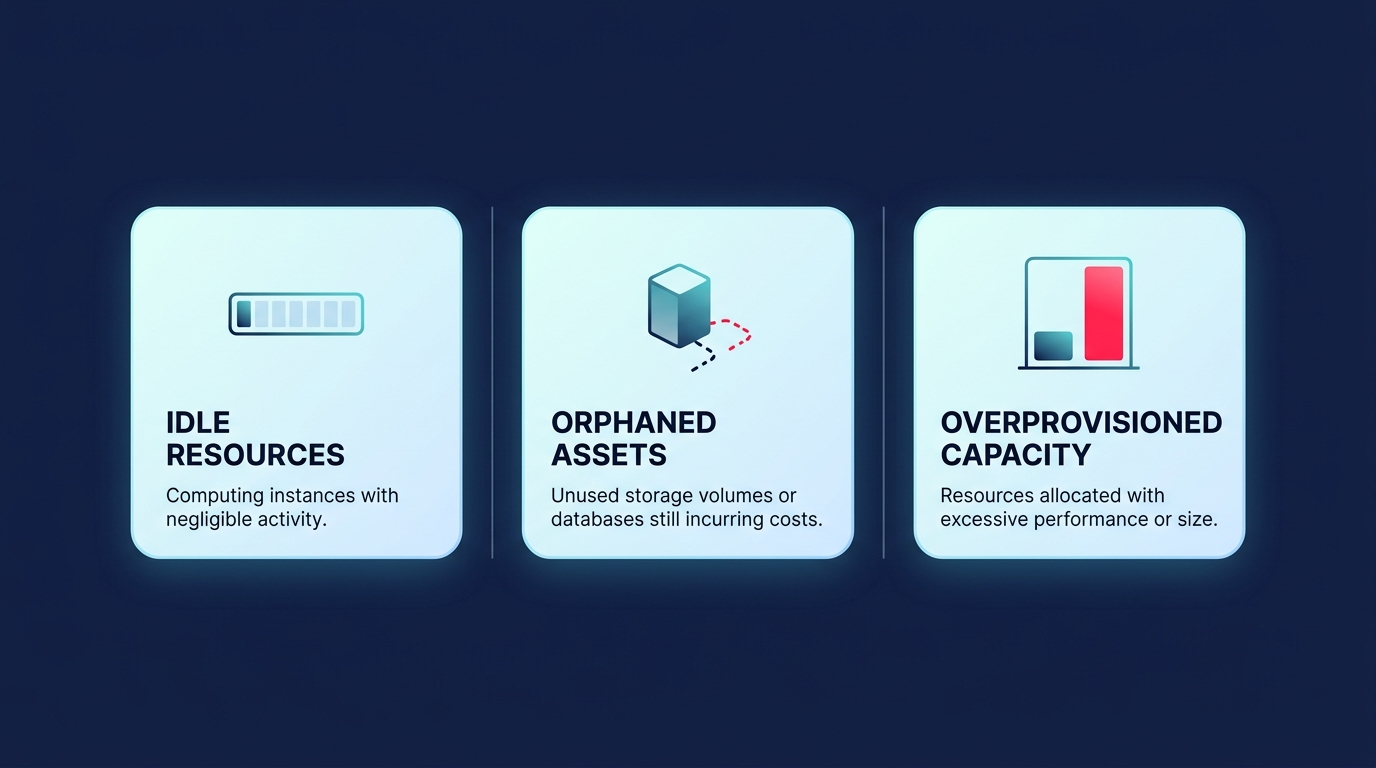 IDLE RESOURCES

Computing instances with negligible activity.

ORPHANED ASSETS

Unused storage volumes or databases still incurring costs.

OVERPROVISIONED CAPACITY

Resources allocated with excessive performance or size.